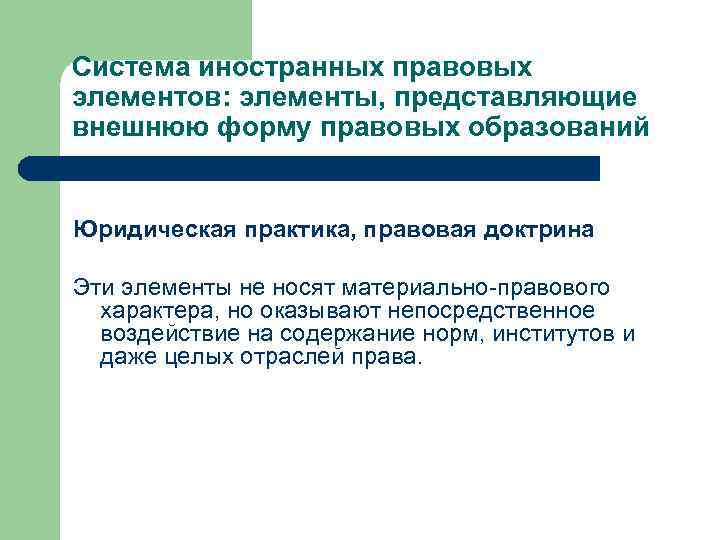 Система иностранных правовых элементов: элементы, представляющие внешнюю форму правовых образований

Юридическая практика, правовая доктрина

Эти элементы не носят материально-правового характера, но оказывают непосредственное воздействие на содержание норм, институтов и даже целых отраслей права.